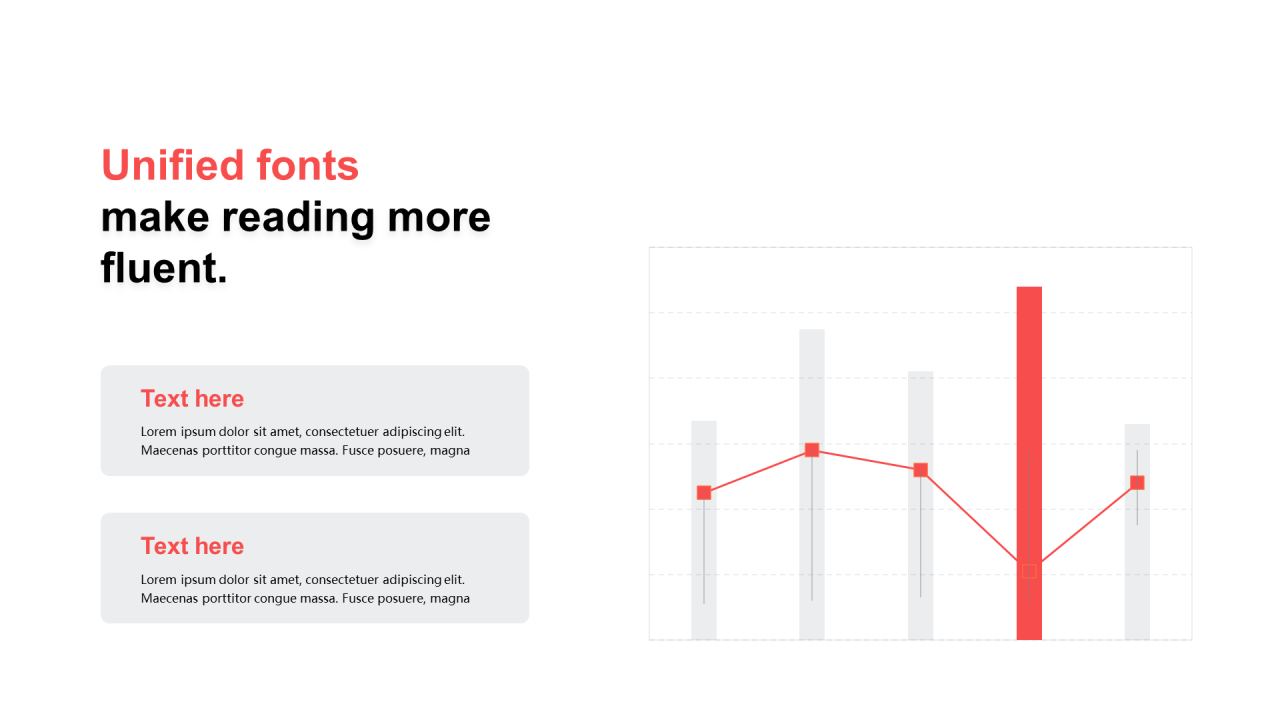 Unified fonts
make reading more fluent.

Text here

Lorem ipsum dolor sit amet, consectetuer adipiscing elit. Maecenas porttitor congue massa. Fusce posuere, magna

Text here

Lorem ipsum dolor sit amet, consectetuer adipiscing elit. Maecenas porttitor congue massa. Fusce posuere, magna